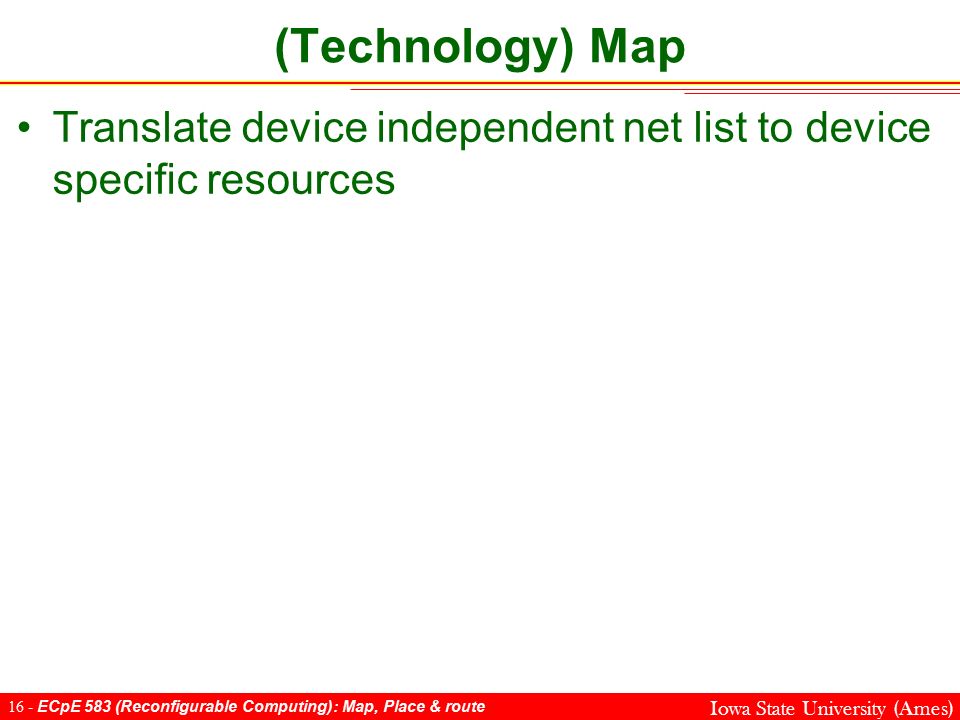 (Technology) Map

• Translate device independent net list to device specific resources

16 - ECpE 583 (Reconfigurable Computing): Map, Place & route

Iowa State University (Ames)